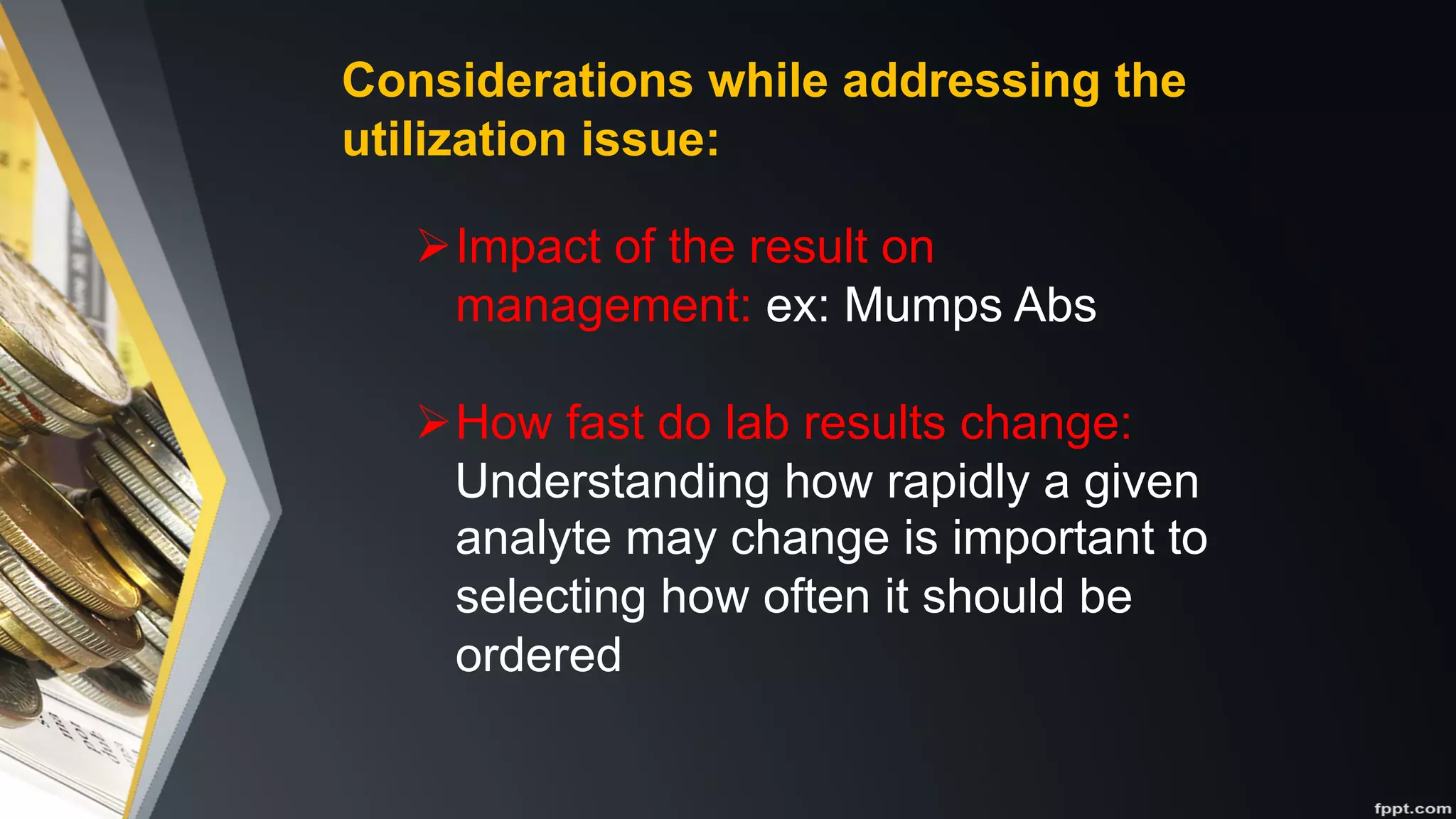 Considerations while addressing the utilization issue:

➢ Impact of the result on management: ex: Mumps Abs

➢ How fast do lab results change: Understanding how rapidly a given analyte may change is important to selecting how often it should be ordered

fppt.com